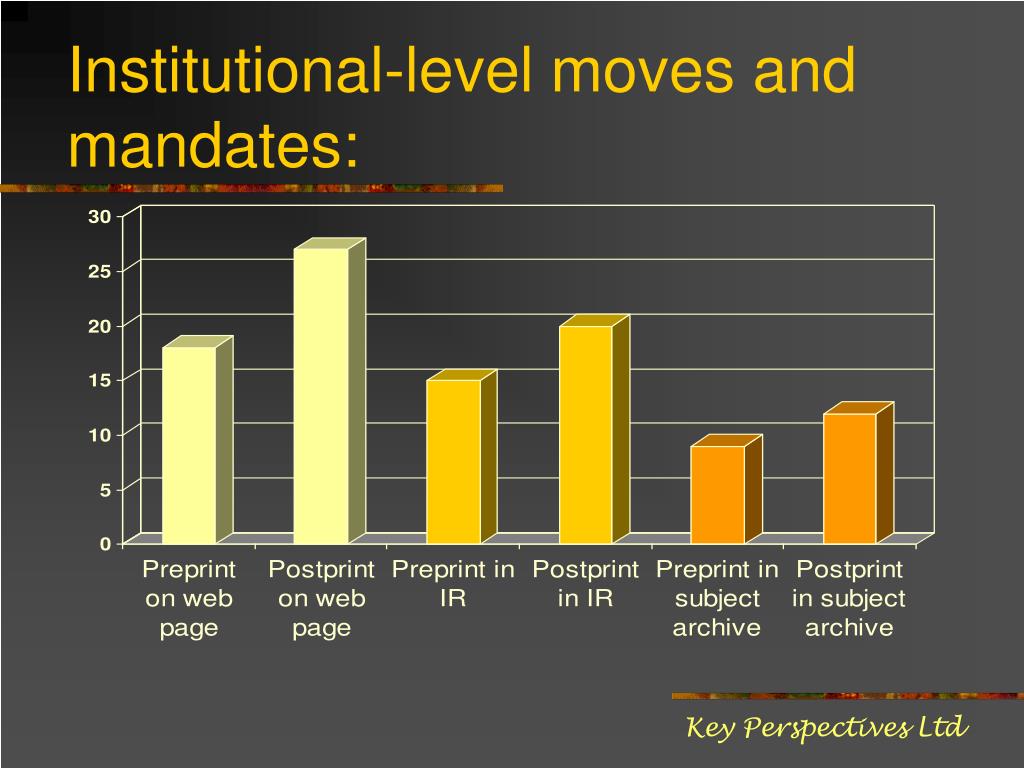 Institutional-level moves and mandates:

30
25
20
15
10
5
0

Preprint on web page
Postprint on web page
Preprint in IR
Postprint in IR
Preprint in subject archive
Postprint in subject archive

Key Perspectives Ltd